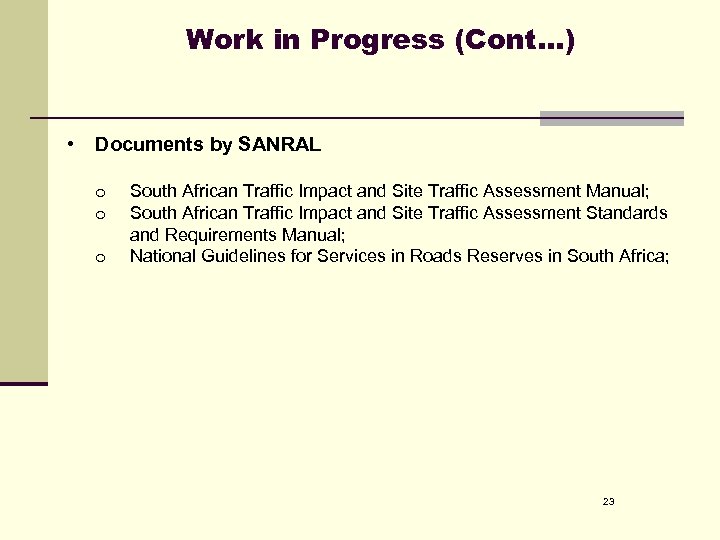 Work in Progress (Cont…)

• Documents by SANRAL

o South African Traffic Impact and Site Traffic Assessment Manual;
o South African Traffic Impact and Site Traffic Assessment Standards and Requirements Manual;
o National Guidelines for Services in Roads Reserves in South Africa;

23